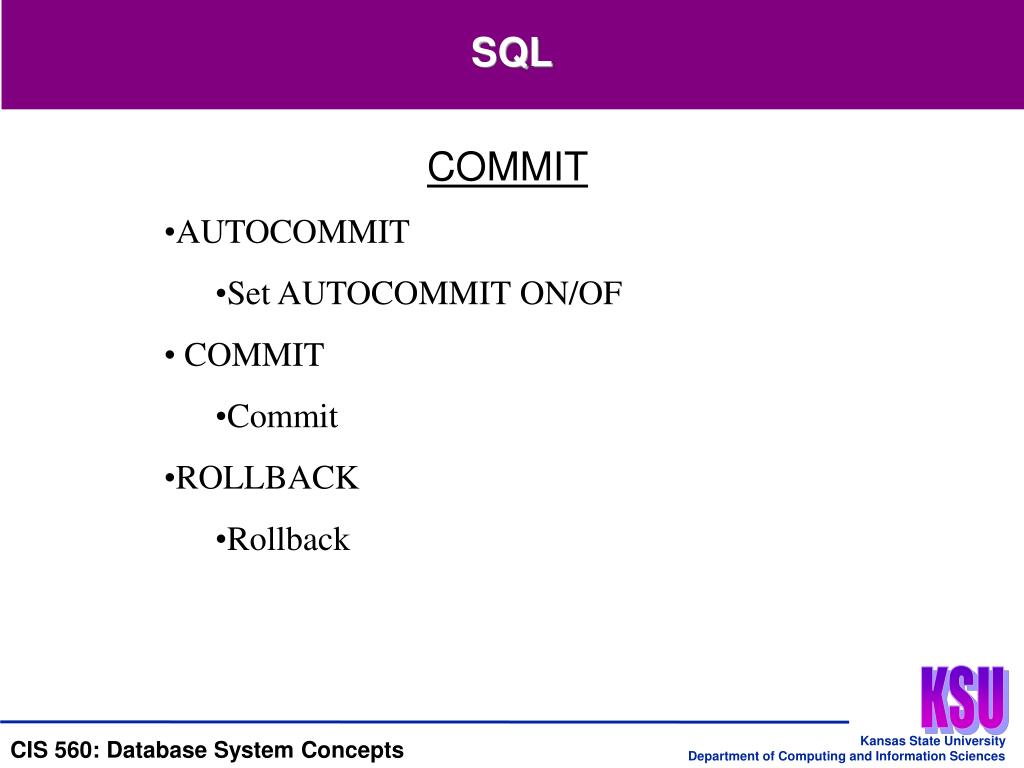 SQL

COMMIT

•AUTOCOMMIT

•Set AUTOCOMMIT ON/OF

• COMMIT

•Commit

•ROLLBACK

•Rollback

KSU

CIS 560: Database System Concepts

Kansas State University
Department of Computing and Information Sciences